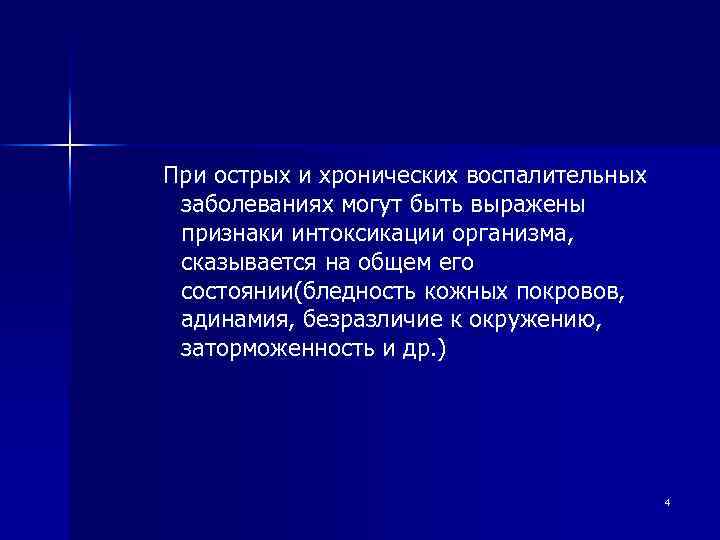 При острых и хронических воспалительных заболеваниях могут быть выражены признаки интоксикации организма, сказывается на общем его состоянии(бледность кожных покровов, адинамия, безразличие к окружению, заторможенность и др.)

4